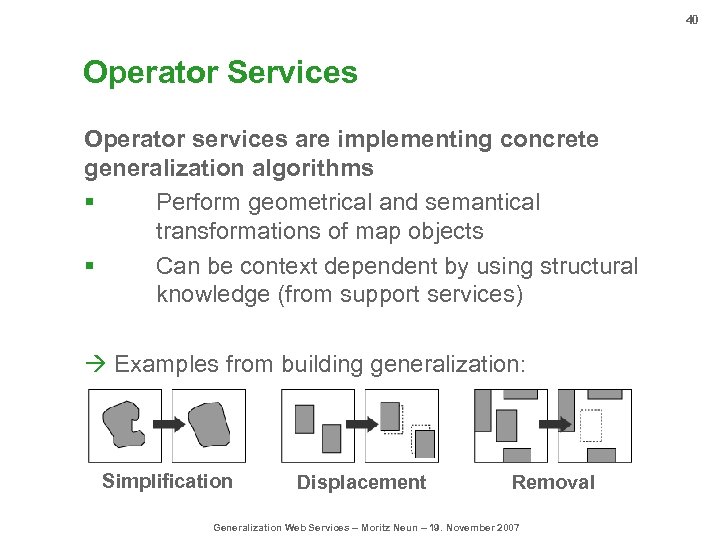 40

Operator Services

Operator services are implementing concrete generalization algorithms

▪ Perform geometrical and semantical transformations of map objects

▪ Can be context dependent by using structural knowledge (from support services)

→ Examples from building generalization:

Simplification

Displacement

Removal

Generalization Web Services – Moritz Neun – 19. November 2007